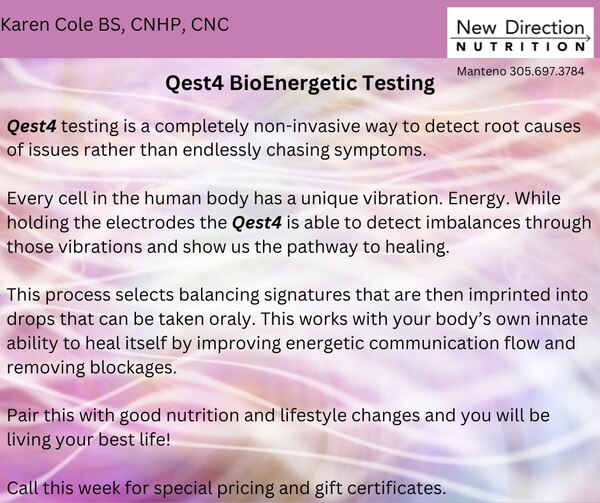 Karen Cole BS, CNHP, CNC

New Direction
NUTRITION

Manteno 305.697.3784

Qest4 BioEnergetic Testing

Qest4 testing is a completely non-invasive way to detect root causes of issues rather than endlessly chasing symptoms.

Every cell in the human body has a unique vibration. Energy. While holding the electrodes the Qest4 is able to detect imbalances through those vibrations and show us the pathway to healing.

This process selects balancing signatures that are then imprinted into drops that can be taken oraly. This works with your body's own innate ability to heal itself by improving energetic communication flow and removing blockages.

Pair this with good nutrition and lifestyle changes and you will be living your best life!

Call this week for special pricing and gift certificates.